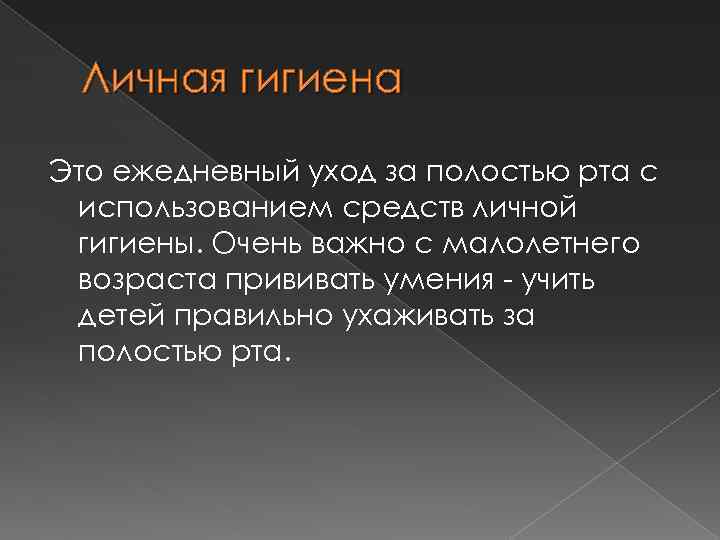 Личная гигиена

Это ежедневный уход за полостью рта с использованием средств личной гигиены. Очень важно с малолетнего возраста прививать умения - учить детей правильно ухаживать за полостью рта.